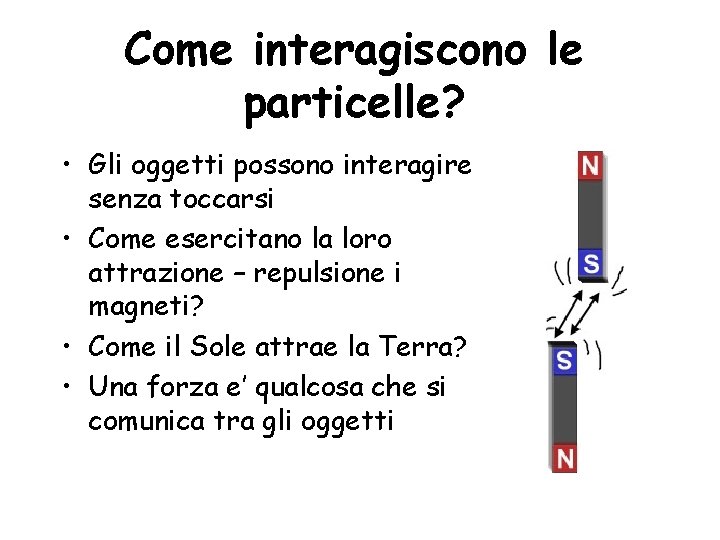 Come interagiscono le particelle?

• Gli oggetti possono interagire senza toccarsi
• Come esercitano la loro attrazione – repulsione i magneti?
• Come il Sole attrae la Terra?
• Una forza e' qualcosa che si comunica tra gli oggetti

N
S
S
N